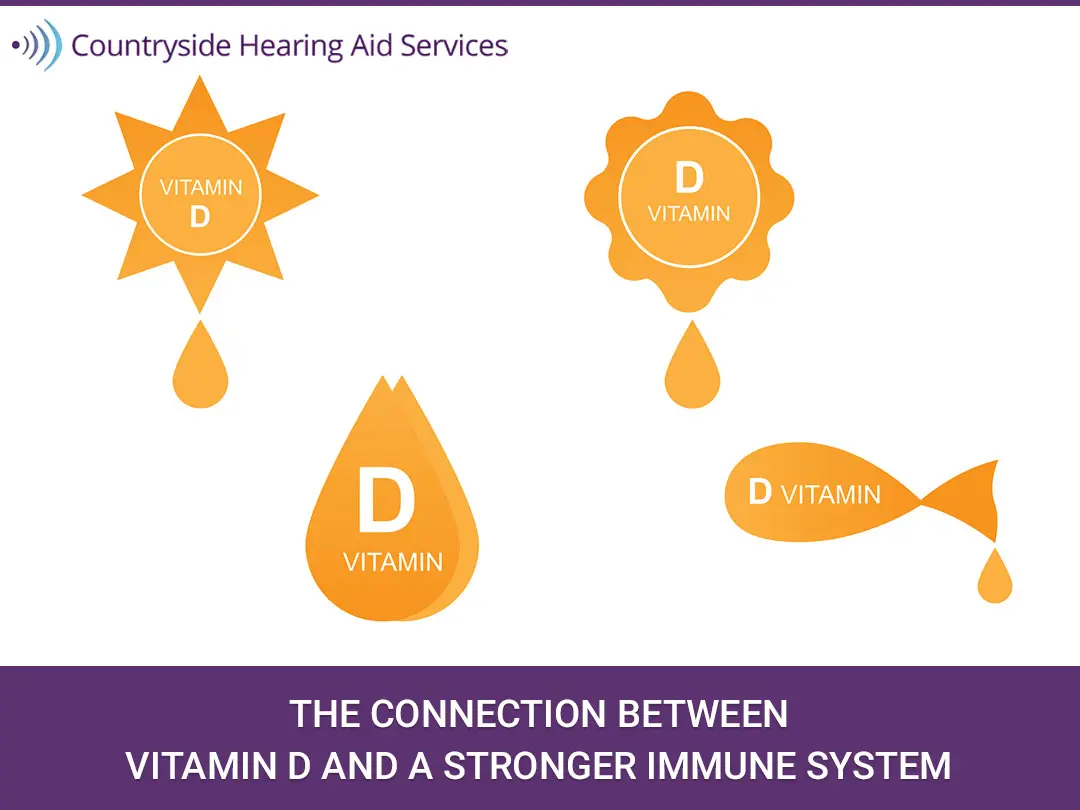 Countryside Hearing Aid Services

VITAMIN
D

D
VITAMIN

D
VITAMIN

D VITAMIN

THE CONNECTION BETWEEN
VITAMIN D AND A STRONGER IMMUNE SYSTEM